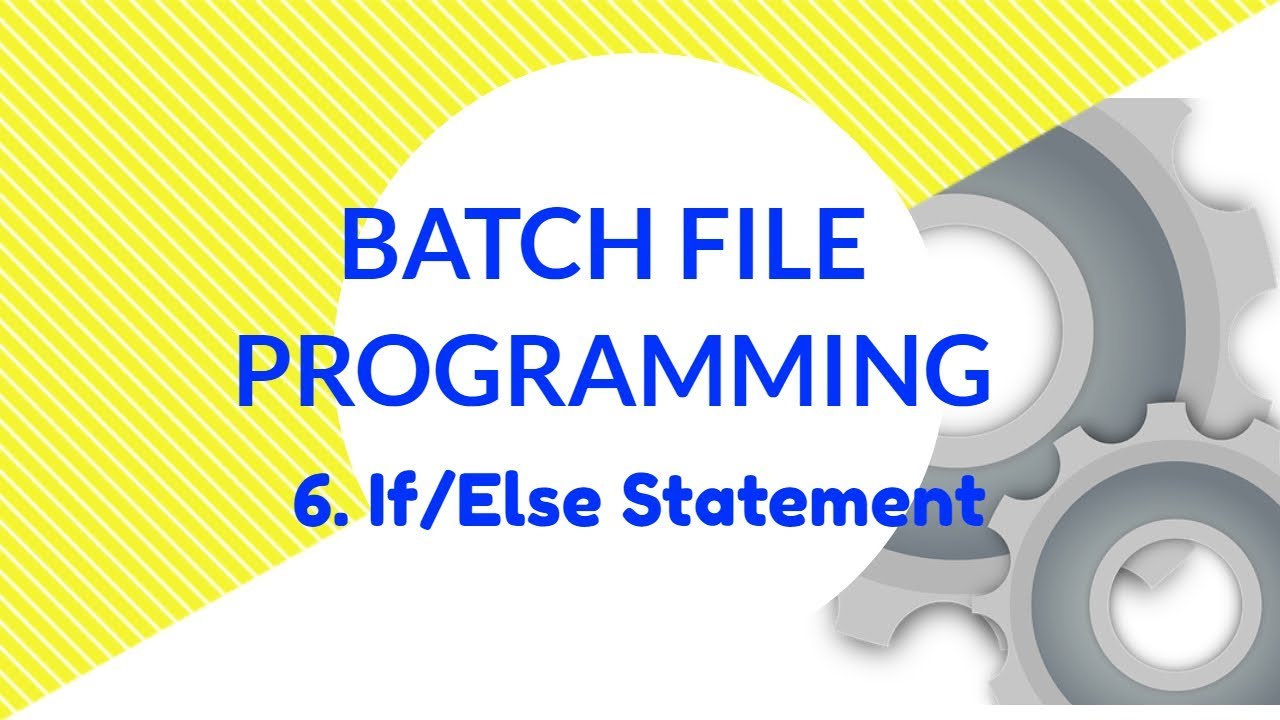 BATCH FILE PROGRAMMING

6. If/Else Statement